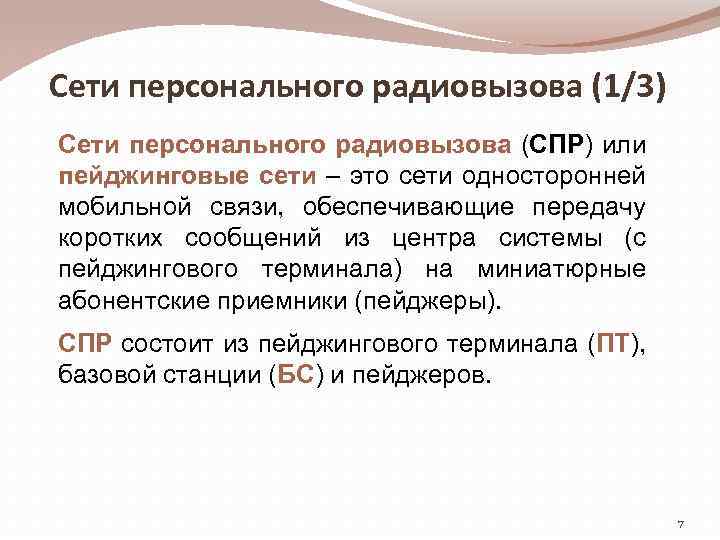 Сети персонального радиовызова (1/3)

Сети персонального радиовызова (СПР) или пейджинговые сети – это сети односторонней мобильной связи, обеспечивающие передачу коротких сообщений из центра системы (с пейджингового терминала) на миниатюрные абонентские приемники (пейджеры).

СПР состоит из пейджингового терминала (ПТ), базовой станции (БС) и пейджеров.

7